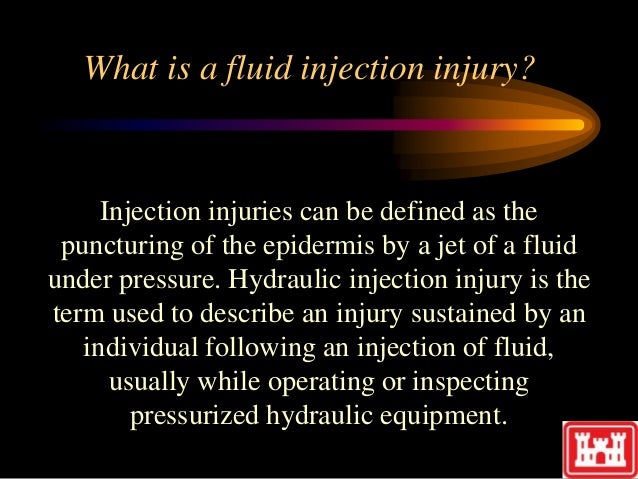 What is a fluid injection injury?

Injection injuries can be defined as the puncturing of the epidermis by a jet of a fluid under pressure. Hydraulic injection injury is the term used to describe an injury sustained by an individual following an injection of fluid, usually while operating or inspecting pressurized hydraulic equipment.